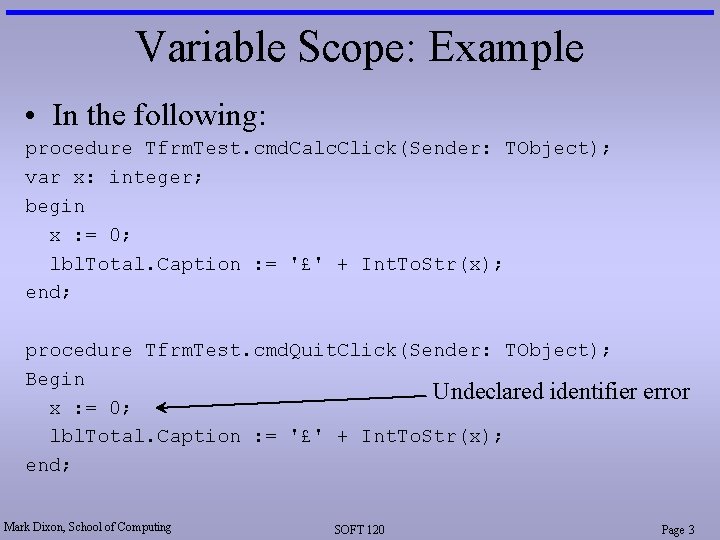 Variable Scope: Example

• In the following:

procedure TfrmTest.cmdCalcClick(Sender: TObject);
var x: integer;
begin
  x := 0;
  lblTotal.Caption := '£' + IntToStr(x);
end;

procedure TfrmTest.cmdQuitClick(Sender: TObject);
Begin
  x := 0;
  lblTotal.Caption := '£' + IntToStr(x);
end;

Undeclared identifier error

Mark Dixon, School of Computing

SOFT 120

Page 3